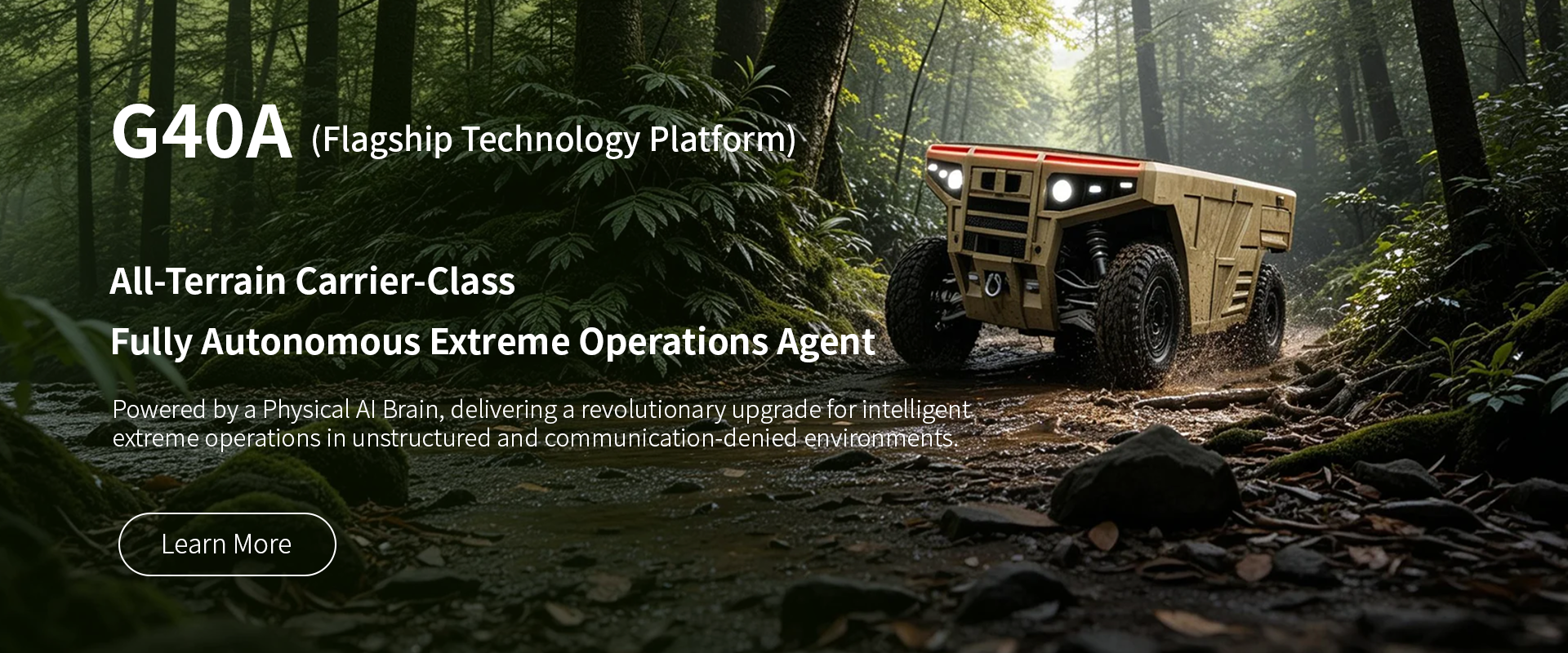 G40A (Flagship Technology Platform)

All-Terrain Carrier-Class

Fully Autonomous Extreme Operations Agent

Powered by a Physical AI Brain, delivering a revolutionary upgrade for intelligent extreme operations in unstructured and communication-denied environments.

Learn More